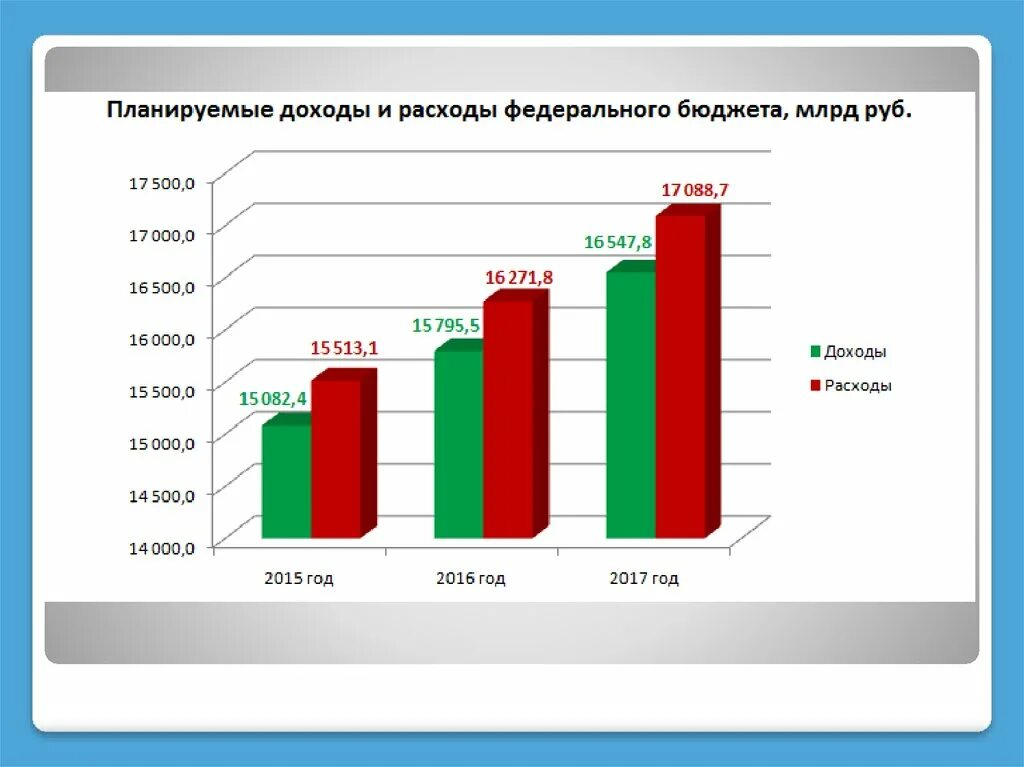 Планируемые доходы и расходы федерального бюджета, млрд руб.

17 500,0
17 000,0
16 500,0
16 000,0
15 500,0
15 000,0
14 500,0
14 000,0

15 082,4
15 513,1
15 795,5
16 271,8
16 547,8
17 088,7

2015 год
2016 год
2017 год

Доходы
Расходы